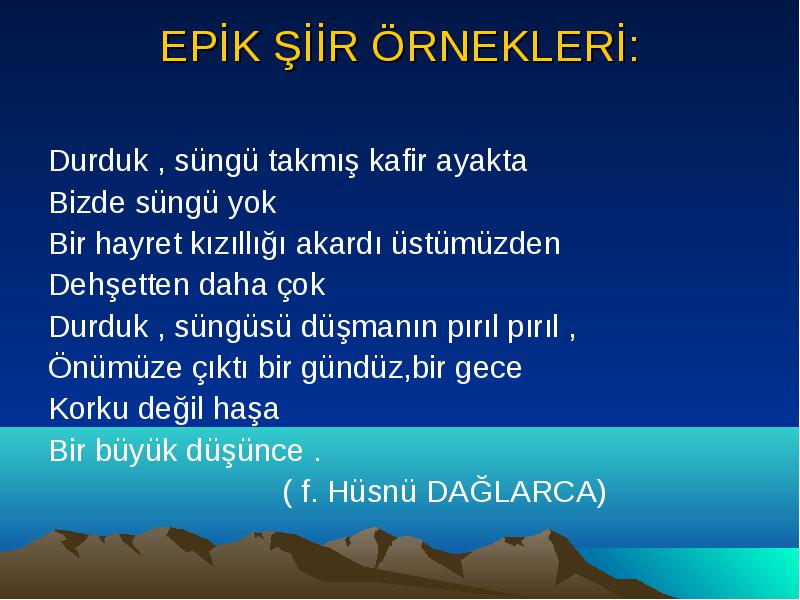 EPİK ŞİİR ÖRNEKLERİ:

Durduk , süngü takmış kafir ayakta
Bizde süngü yok
Bir hayret kızıllığı akardı üstümüzden
Dehşetten daha çok
Durduk , süngüsü düşmanın pırıl pırıl ,
Önümüze çıktı bir gündüz,bir gece
Korku değil haşa
Bir büyük düşünce .
( f. Hüsnü DAĞLARCA)